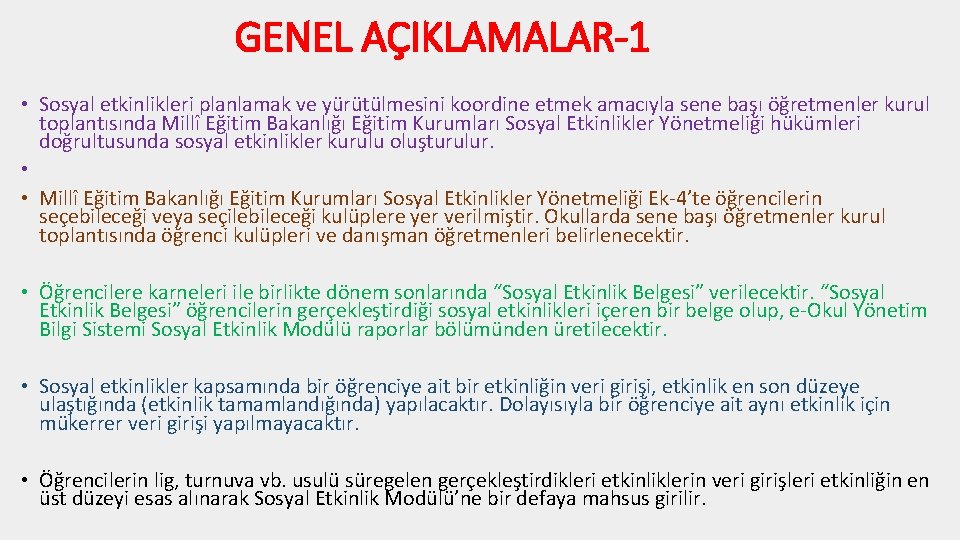 GENEL AÇIKLAMALAR-1

• Sosyal etkinlikleri planlamak ve yürütülmesini koordine etmek amacıyla sene başı öğretmenler kurul toplantısında Millî Eğitim Bakanlığı Eğitim Kurumları Sosyal Etkinlikler Yönetmeliği hükümleri doğrultusunda sosyal etkinlikler kurulu oluşturulur.

•

• Millî Eğitim Bakanlığı Eğitim Kurumları Sosyal Etkinlikler Yönetmeliği Ek-4'te öğrencilerin seçebileceği veya seçilebileceği kulüplere yer verilmiştir. Okullarda sene başı öğretmenler kurul toplantısında öğrenci kulüpleri ve danışman öğretmenleri belirlenecektir.

• Öğrencilere karneleri ile birlikte dönem sonlarında "Sosyal Etkinlik Belgesi" verilecektir. "Sosyal Etkinlik Belgesi" öğrencilerin gerçekleştirdiği sosyal etkinlikleri içeren bir belge olup, e-Okul Yönetim Bilgi Sistemi Sosyal Etkinlik Modülü raporlar bölümünden üretilecektir.

• Sosyal etkinlikler kapsamında bir öğrenciye ait bir etkinliğin veri girişi, etkinlik en son düzeye ulaştığında (etkinlik tamamlandığında) yapılacaktır. Dolayısıyla bir öğrenciye ait aynı etkinlik için mükerrer veri girişi yapılmayacaktır.

• Öğrencilerin lig, turnuva vb. usulü süregelen gerçekleştirdikleri etkinliklerin veri girişleri etkinliğin en üst düzeyi esas alınarak Sosyal Etkinlik Modülü'ne bir defaya mahsus girilir.